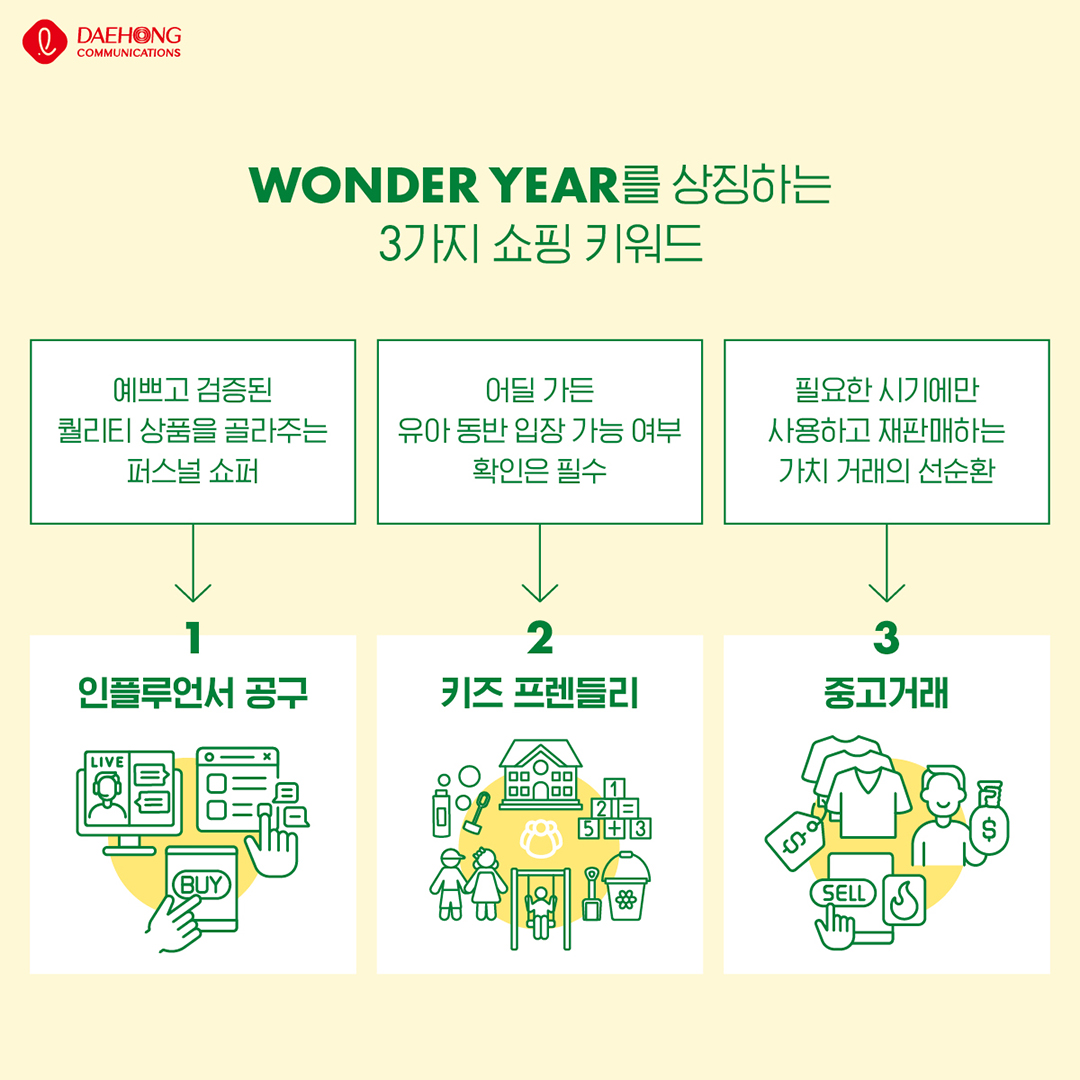 DAEHONG COMMUNICATIONS

WONDER YEAR를 상징하는 3가지 쇼핑 키워드

예쁘고 검증된 퀄리티 상품을 골라주는 퍼스널 쇼퍼

어딜 가든 유아 동반 입장 가능 여부 확인은 필수

필요한 시기에만 사용하고 재판매하는 가치 거래의 선순환

1
인플루언서 공구

LIVE
BUY

2
키즈 프렌들리

1
2 =
5 + 3

3
중고거래

$
$
SELL